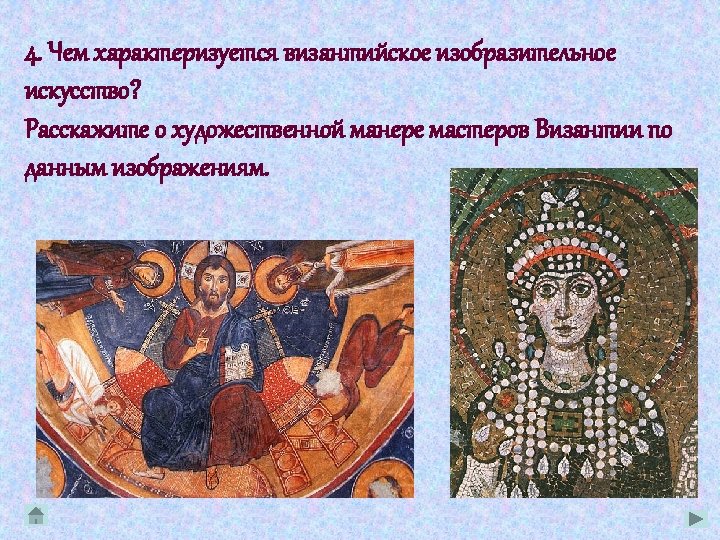 4. Чем характеризуется византийское изобразительное искусство?
Расскажите о художественной манере мастеров Византии по данным изображениям.